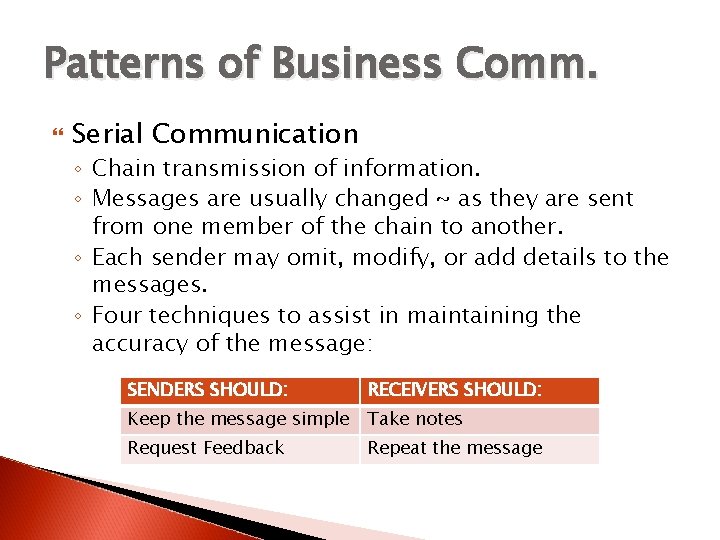 Patterns of Business Comm.

Serial Communication

◦ Chain transmission of information.
◦ Messages are usually changed ~ as they are sent from one member of the chain to another.
◦ Each sender may omit, modify, or add details to the messages.
◦ Four techniques to assist in maintaining the accuracy of the message:

| SENDERS SHOULD: | RECEIVERS SHOULD: |
|---|---|
| Keep the message simple | Take notes |
| Request Feedback | Repeat the message |